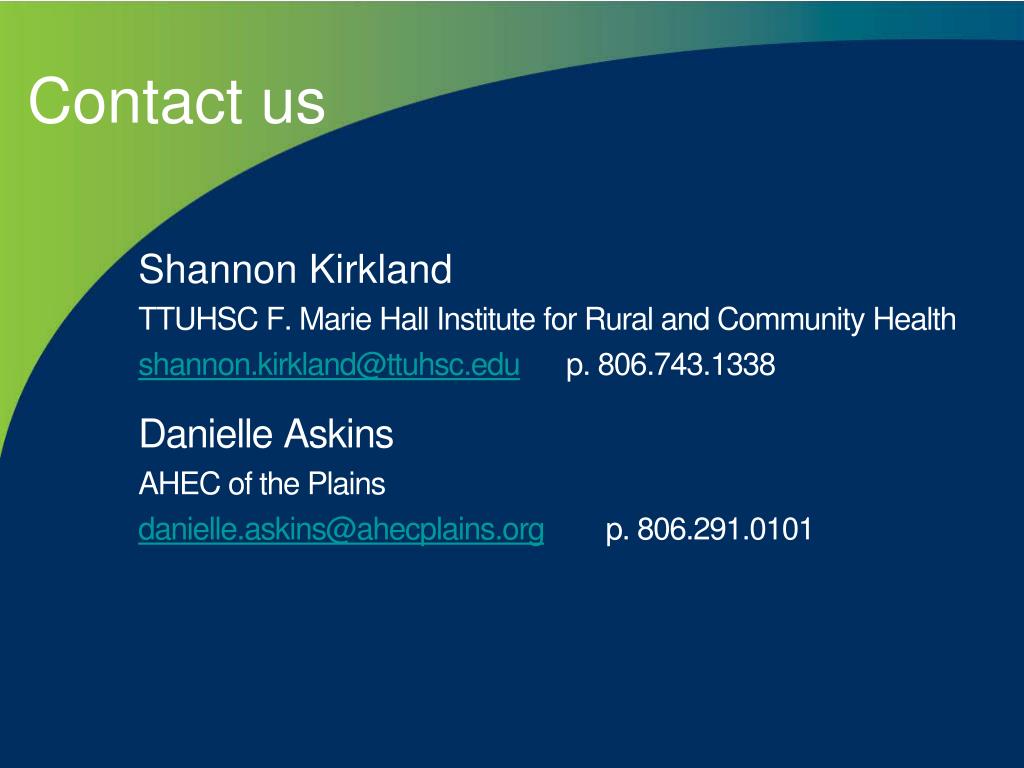 Contact us

Shannon Kirkland
TTUHSC F. Marie Hall Institute for Rural and Community Health
shannon.kirkland@ttuhsc.edu p. 806.743.1338

Danielle Askins
AHEC of the Plains
danielle.askins@ahecplains.org p. 806.291.0101